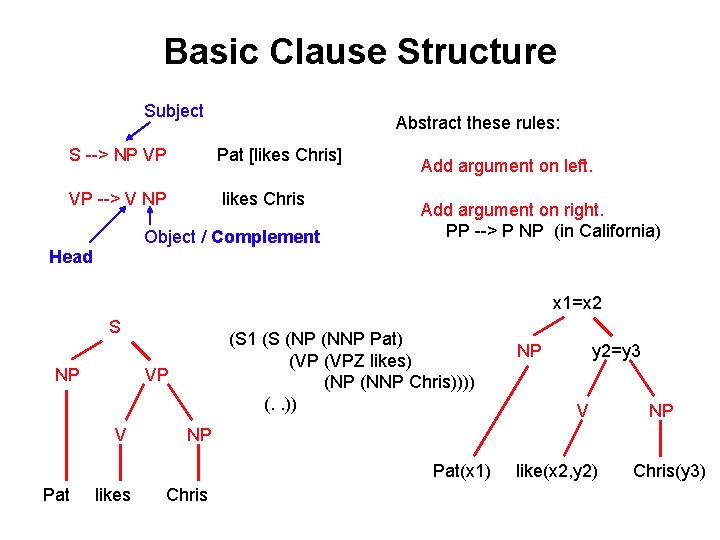 Basic Clause Structure

Subject

S --> NP VP    Pat [likes Chris]

VP --> V NP    likes Chris

Object / Complement

Head

Abstract these rules:

Add argument on left.

Add argument on right.
PP --> P NP (in California)

S
NP VP
V NP
Pat likes Chris

(S1 (S (NP (NNP Pat)
(VP (VPZ likes)
(NP (NNP Chris))))
(. .))

x1=x2
NP y2=y3
V NP
Pat(x1) like(x2,y2) Chris(y3)